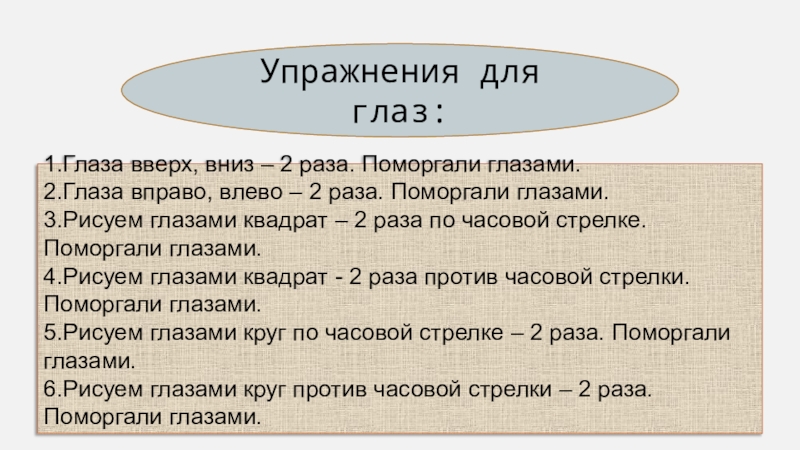 Упражнения для глаз:

1.Глаза вверх, вниз – 2 раза. Поморгали глазами.
2.Глаза вправо, влево – 2 раза. Поморгали глазами.
3.Рисуем глазами квадрат – 2 раза по часовой стрелке. Поморгали глазами.
4.Рисуем глазами квадрат - 2 раза против часовой стрелки. Поморгали глазами.
5.Рисуем глазами круг по часовой стрелке – 2 раза. Поморгали глазами.
6.Рисуем глазами круг против часовой стрелки – 2 раза. Поморгали глазами.